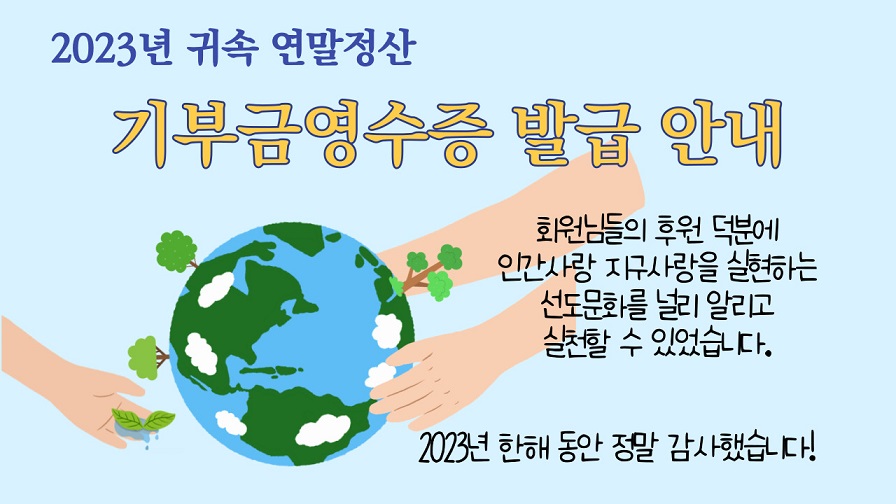 2023년 귀속 연말정산

기부금영수증 발급 안내

회원님들의 후원 덕분에
인간사랑 지구사랑을 실현하는
선도문화를 널리 알리고
실천할 수 있었습니다.

2023년 한해 동안 정말 감사했습니다!